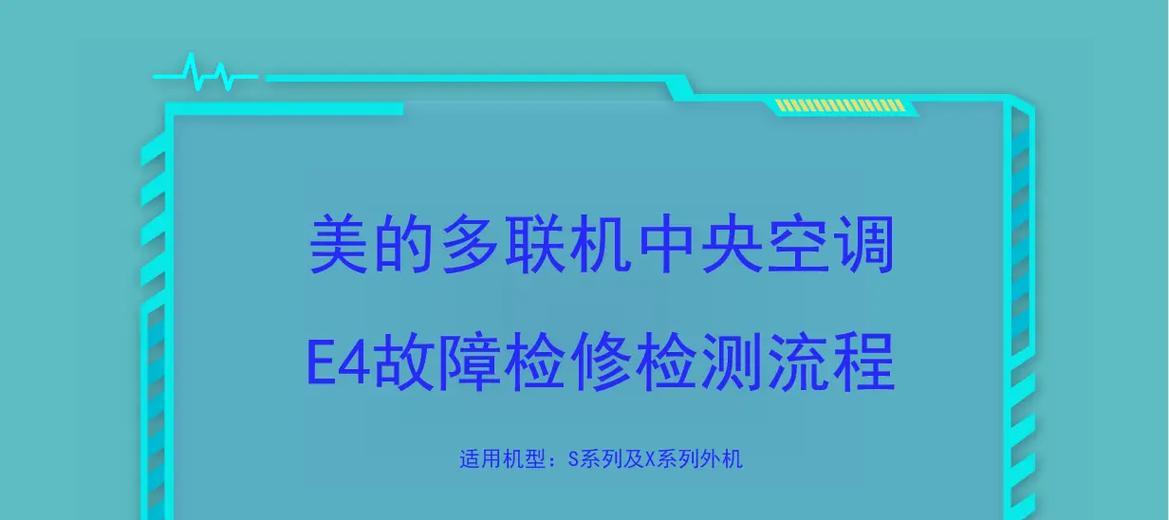 美的多联机中央空调
E4故障检修检测流程

适用机型：S系列及X系列外机